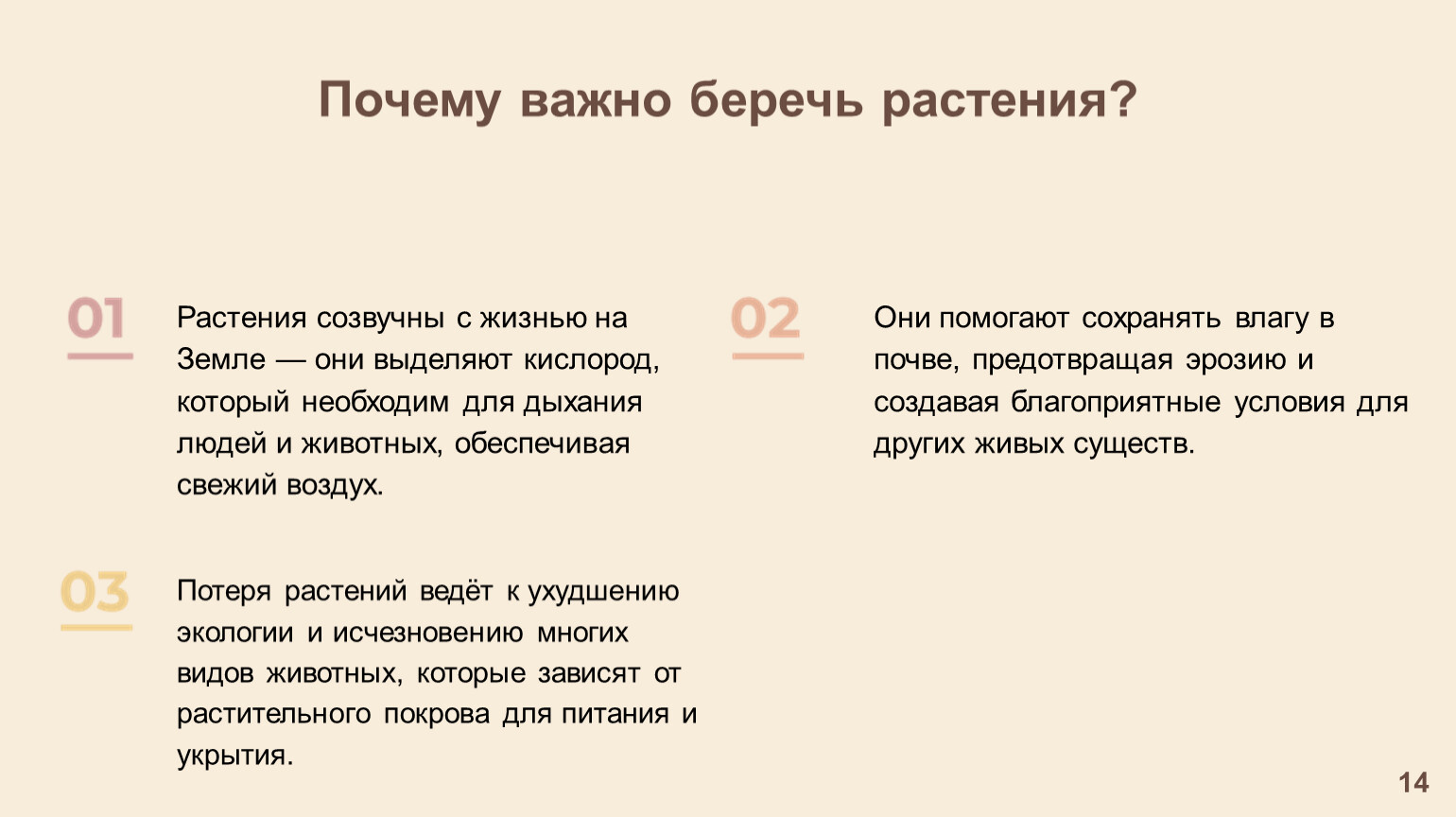 Почему важно беречь растения?

01

Растения созвучны с жизнью на Земле — они выделяют кислород, который необходим для дыхания людей и животных, обеспечивая свежий воздух.

02

Они помогают сохранять влагу в почве, предотвращая эрозию и создавая благоприятные условия для других живых существ.

03

Потеря растений ведёт к ухудшению экологии и исчезновению многих видов животных, которые зависят от растительного покрова для питания и укрытия.

14